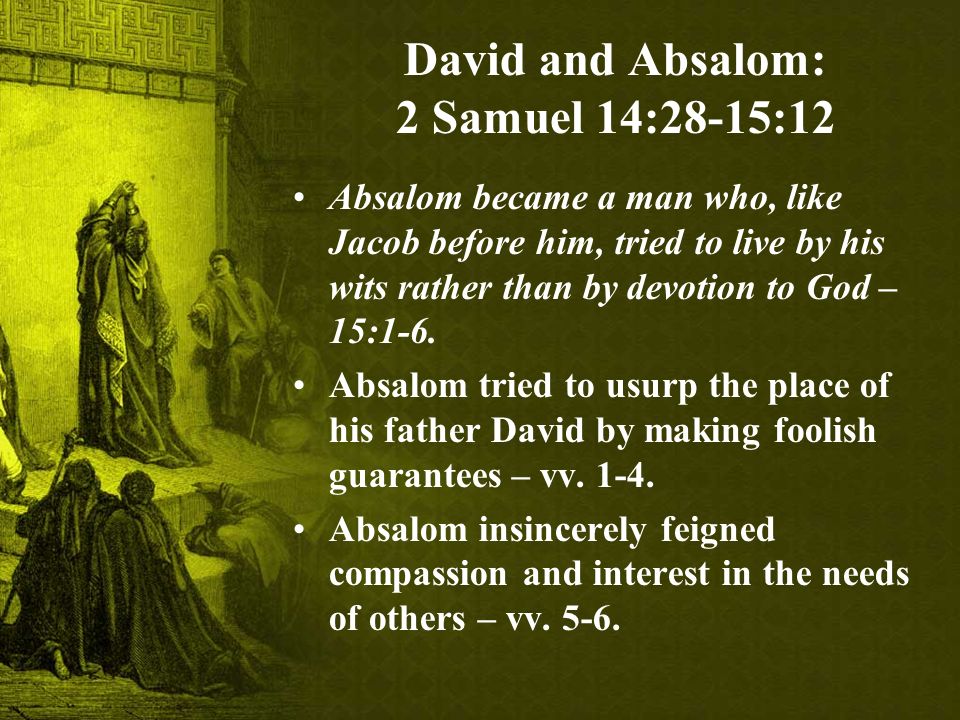 David and Absalom:
2 Samuel 14:28-15:12

• Absalom became a man who, like Jacob before him, tried to live by his wits rather than by devotion to God – 15:1-6.
• Absalom tried to usurp the place of his father David by making foolish guarantees – vv. 1-4.
• Absalom insincerely feigned compassion and interest in the needs of others – vv. 5-6.